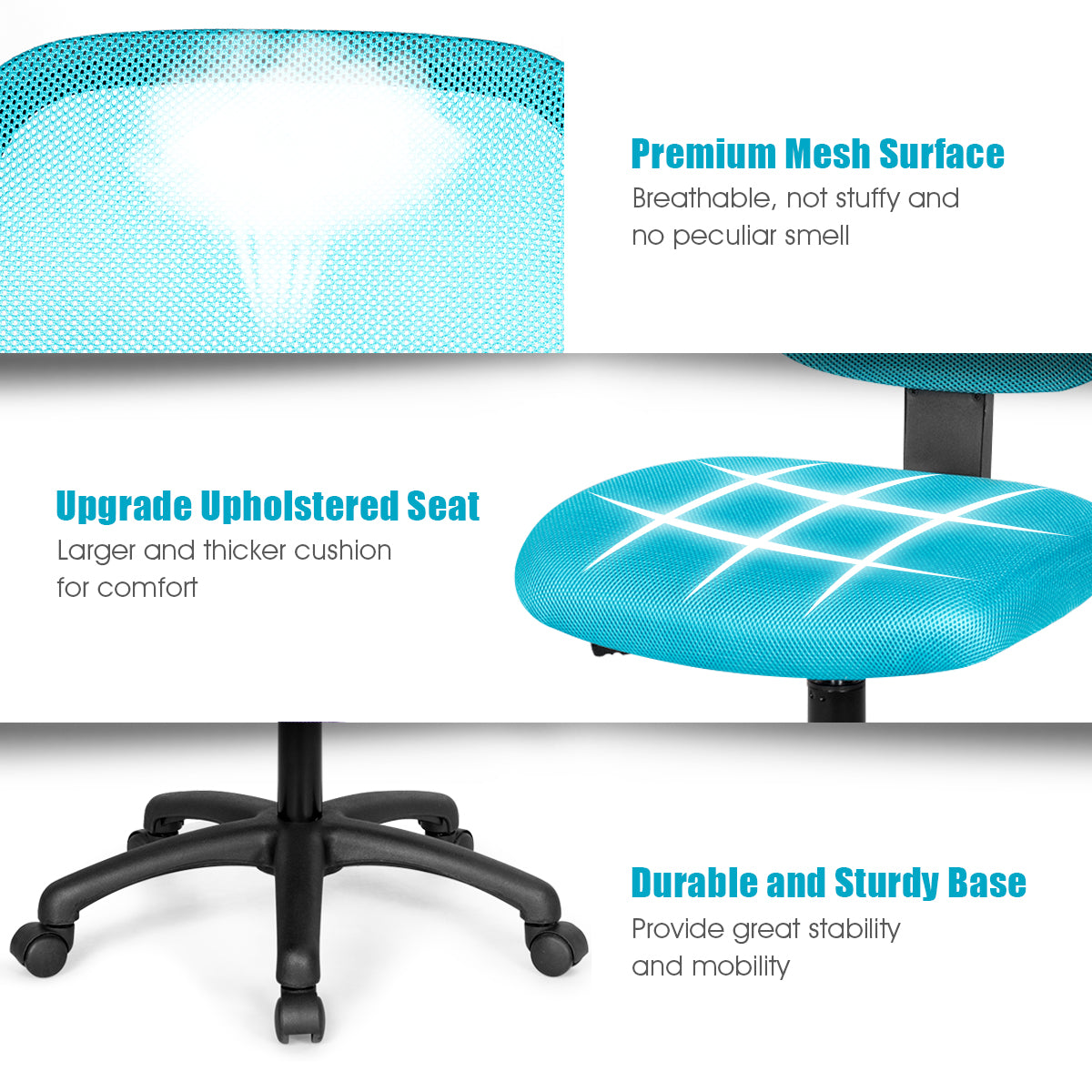 Premium Mesh Surface
Breathable, not stuffy and no peculiar smell

Upgrade Upholstered Seat
Larger and thicker cushion for comfort

Durable and Sturdy Base
Provide great stability and mobility